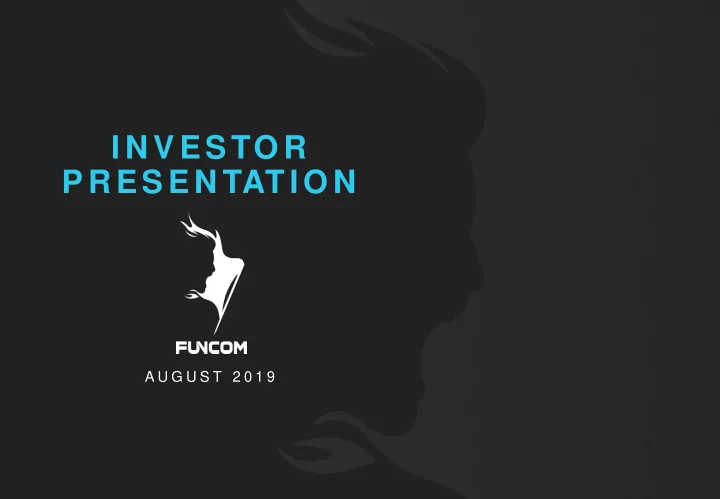 INVESTOR PRESENTATION

FUNCOM

AUGUST 2019